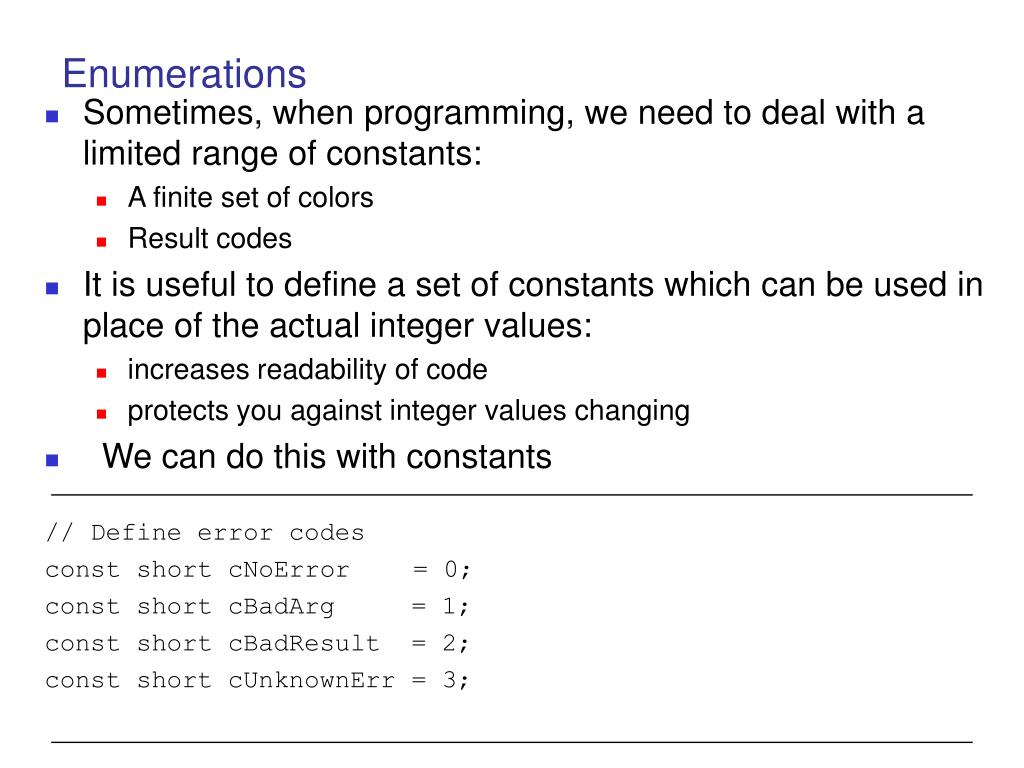 Enumerations

Sometimes, when programming, we need to deal with a limited range of constants:

A finite set of colors

Result codes

It is useful to define a set of constants which can be used in place of the actual integer values:

increases readability of code

protects you against integer values changing

We can do this with constants

// Define error codes
const short cNoError    = 0;
const short cBadArg     = 1;
const short cBadResult  = 2;
const short cUnknownErr = 3;